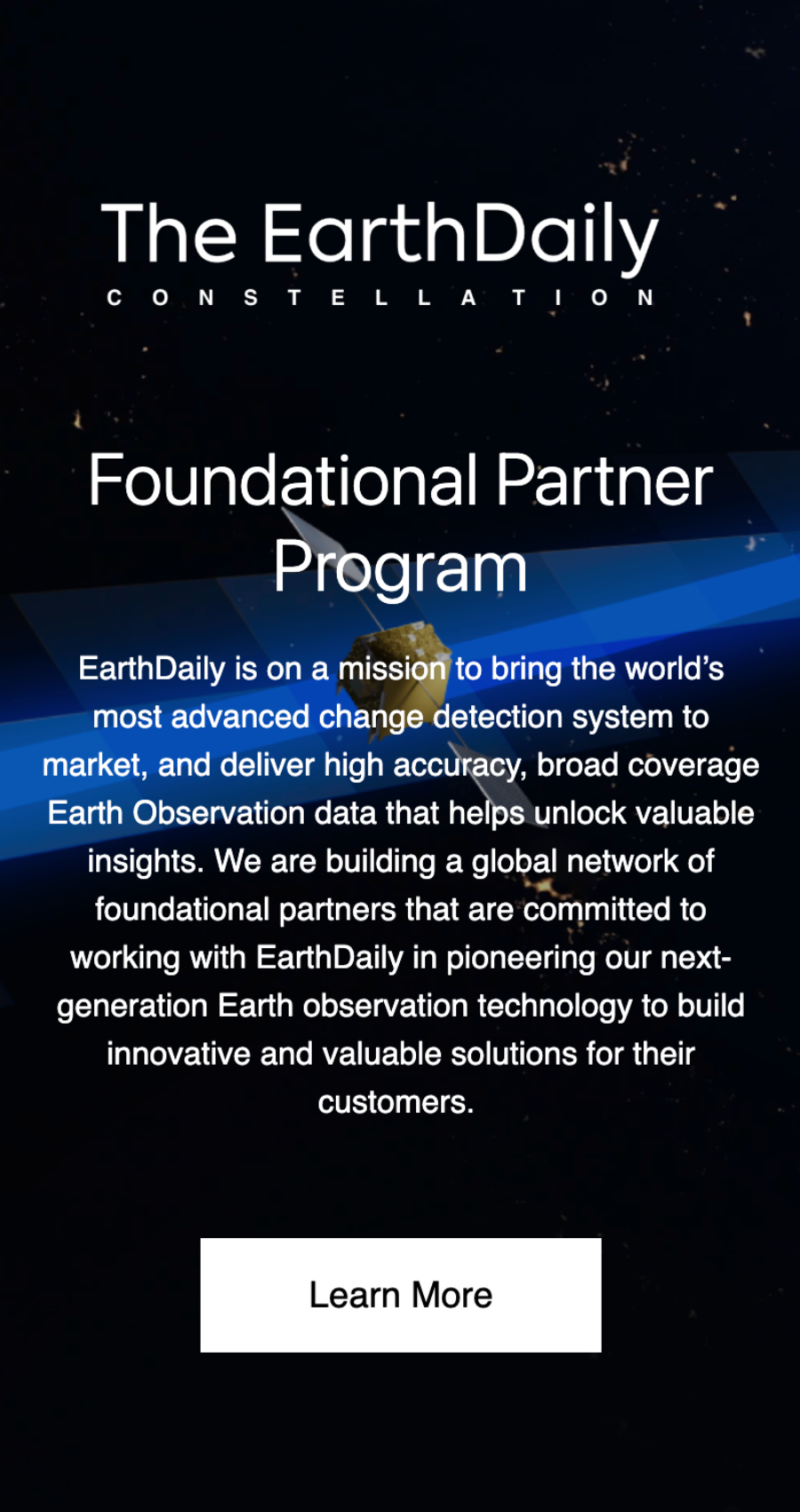 The EarthDaily
CONSTELLATION

Foundational Partner Program

EarthDaily is on a mission to bring the world’s most advanced change detection system to market, and deliver high accuracy, broad coverage Earth Observation data that helps unlock valuable insights. We are building a global network of foundational partners that are committed to working with EarthDaily in pioneering our next-generation Earth observation technology to build innovative and valuable solutions for their customers.

Learn More